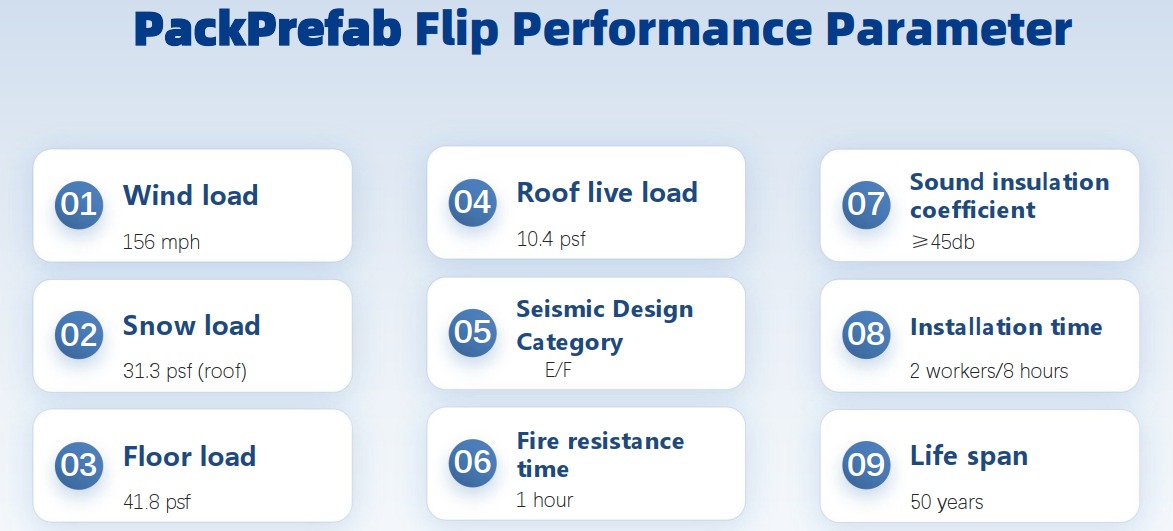 PackPrefab Flip Performance Parameter

01 Wind load
156 mph

02 Snow load
31.3 psf (roof)

03 Floor load
41.8 psf

04 Roof live load
10.4 psf

05 Seismic Design Category
E/F

06 Fire resistance time
1 hour

07 Sound insulation coefficient
≥45db

08 Installation time
2 workers/8 hours

09 Life span
50 years